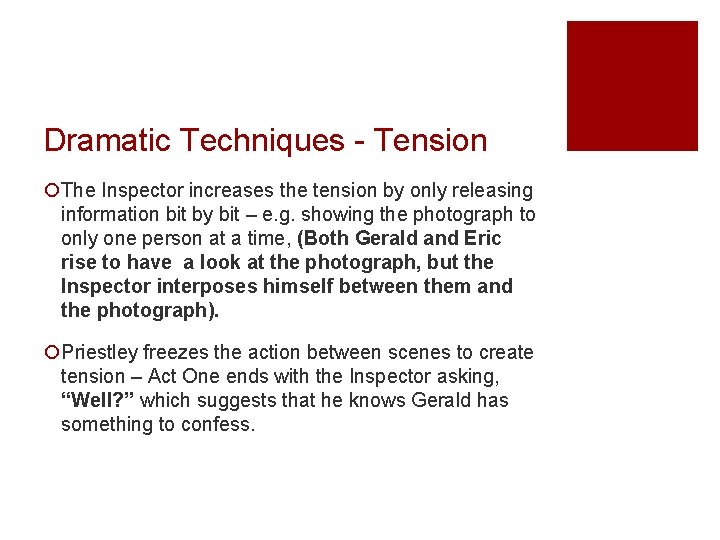 Dramatic Techniques - Tension

The Inspector increases the tension by only releasing information bit by bit – e.g. showing the photograph to only one person at a time, (Both Gerald and Eric rise to have  a look at the photograph, but the Inspector interposes himself between them and the photograph).

Priestley freezes the action between scenes to create tension – Act One ends with the Inspector asking, "Well?" which suggests that he knows Gerald has something to confess.